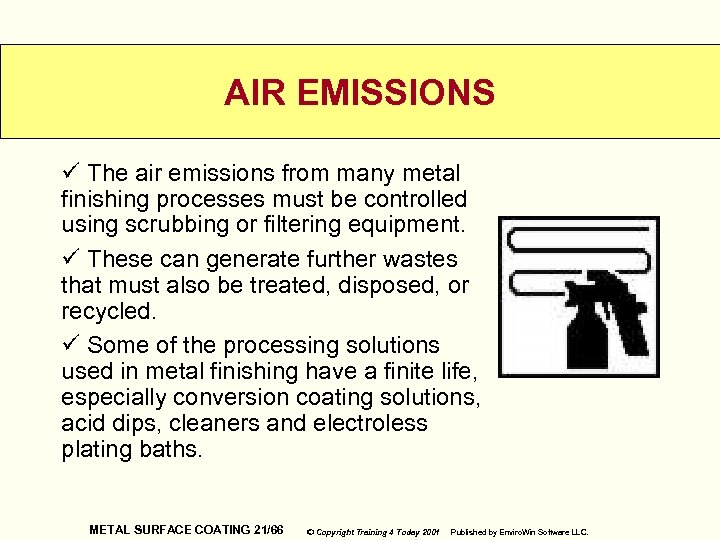 AIR EMISSIONS

✓ The air emissions from many metal finishing processes must be controlled using scrubbing or filtering equipment.

✓ These can generate further wastes that must also be treated, disposed, or recycled.

✓ Some of the processing solutions used in metal finishing have a finite life, especially conversion coating solutions, acid dips, cleaners and electroless plating baths.

METAL SURFACE COATING 21/66 © Copyright Training 4 Today 2001 Published by EnviroWin Software LLC.